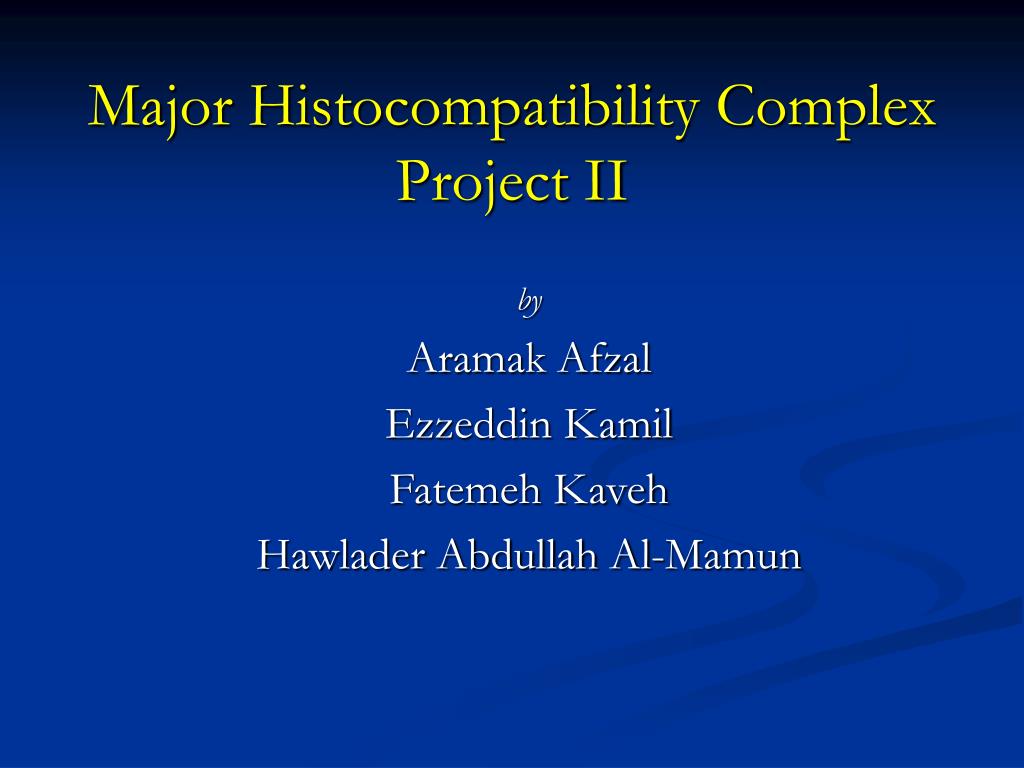 Major Histocompatibility Complex Project II

by

Aramak Afzal

Ezzeddin Kamil

Fatemeh Kaveh

Hawlader Abdullah Al-Mamun